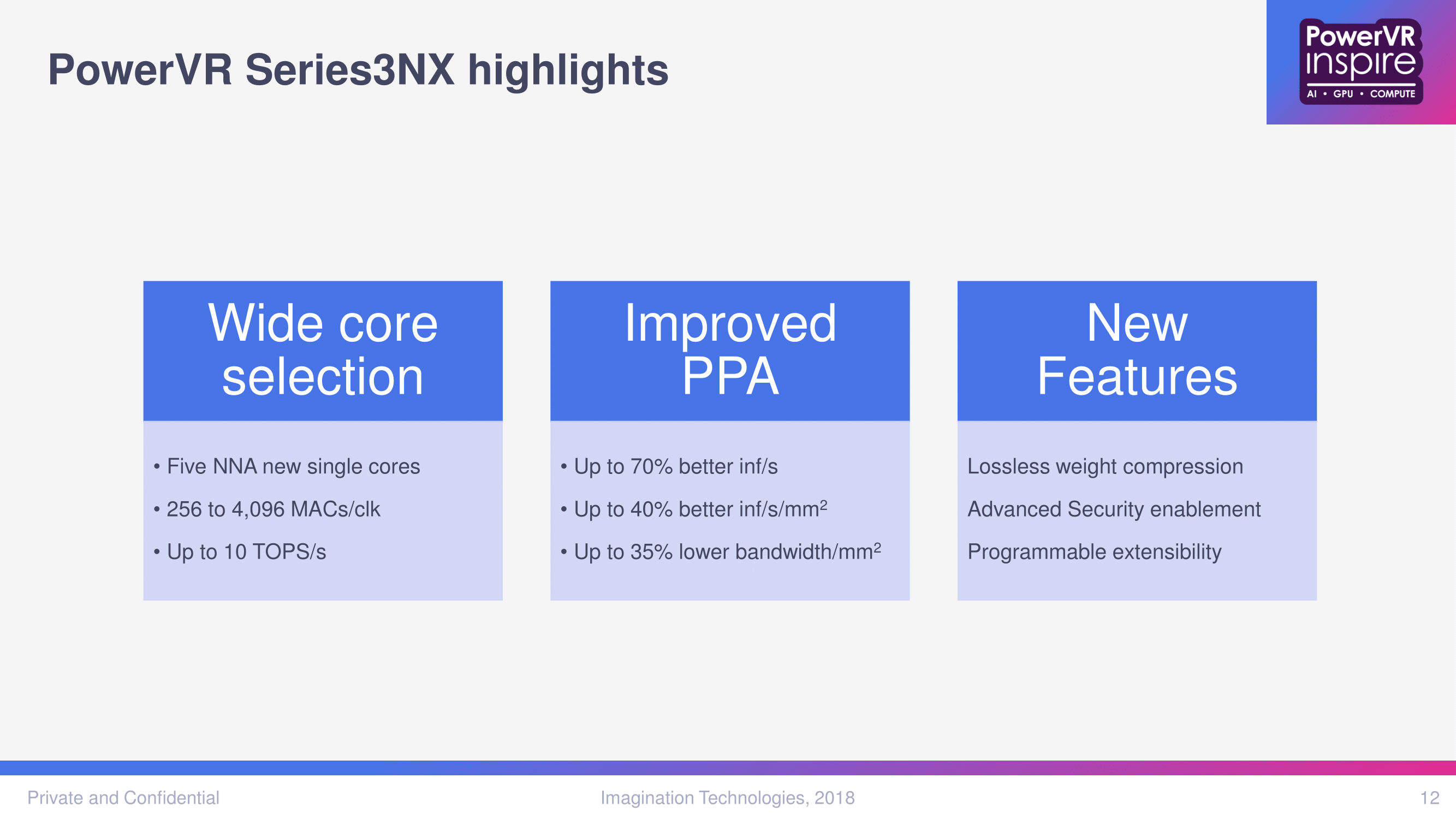 PowerVR Series3NX highlights

PowerVR inspire
AI • GPU • COMPUTE

Wide core selection

• Five NNA new single cores
• 256 to 4,096 MACs/clk
• Up to 10 TOPS/s

Improved PPA

• Up to 70% better inf/s
• Up to 40% better inf/s/mm$^2$
• Up to 35% lower bandwidth/mm$^2$

New Features

Lossless weight compression
Advanced Security enablement
Programmable extensibility

Private and Confidential
Imagination Technologies, 2018
12